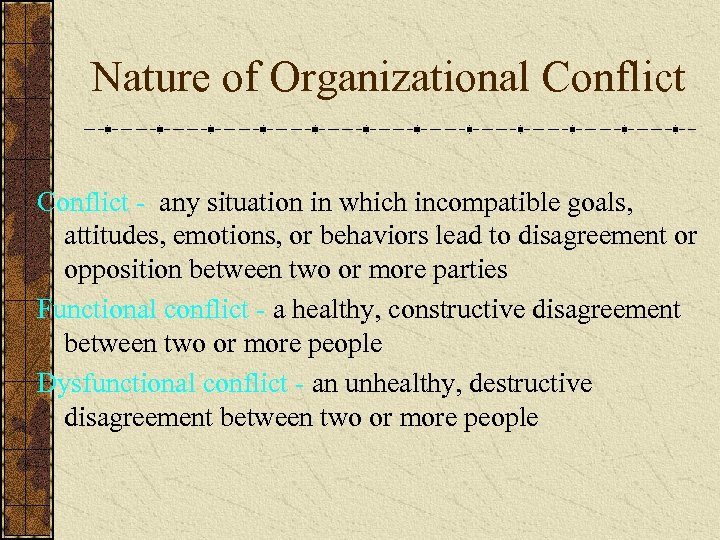 Nature of Organizational Conflict

Conflict - any situation in which incompatible goals, attitudes, emotions, or behaviors lead to disagreement or opposition between two or more parties

Functional conflict - a healthy, constructive disagreement between two or more people

Dysfunctional conflict - an unhealthy, destructive disagreement between two or more people